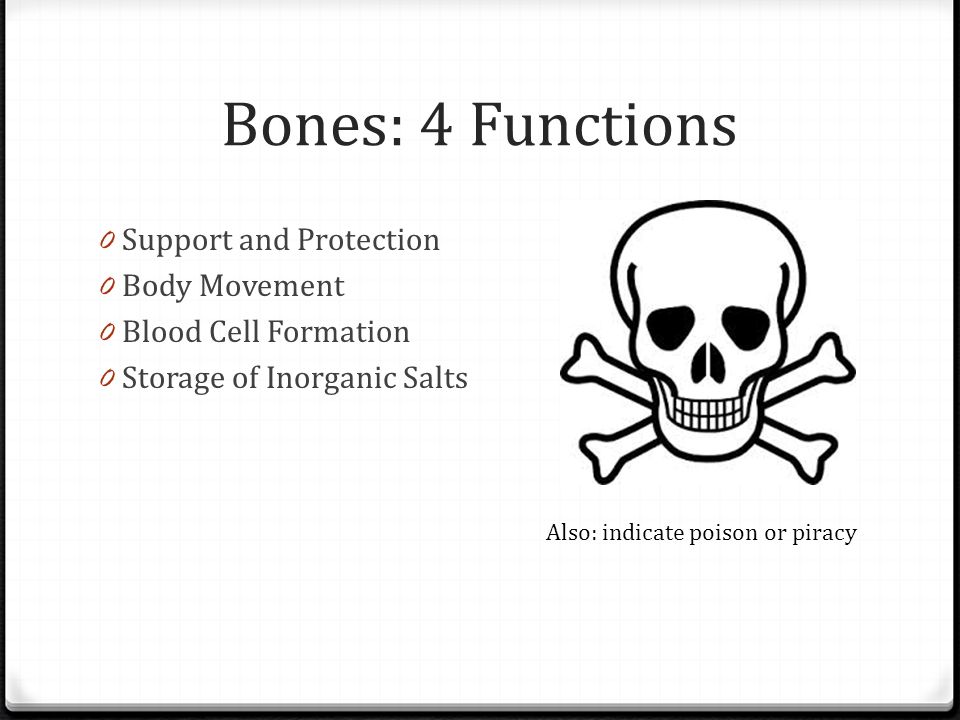 Bones: 4 Functions

0 Support and Protection
0 Body Movement
0 Blood Cell Formation
0 Storage of Inorganic Salts

Also: indicate poison or piracy